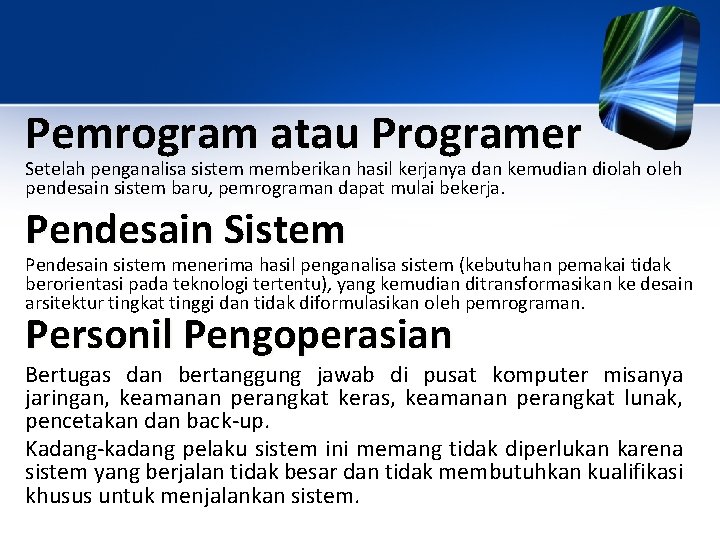 Pemrogram atau Programer

Setelah penganalisa sistem memberikan hasil kerjanya dan kemudian diolah oleh pendesain sistem baru, pemrograman dapat mulai bekerja.

Pendesain Sistem

Pendesain sistem menerima hasil penganalisa sistem (kebutuhan pemakai tidak berorientasi pada teknologi tertentu), yang kemudian ditransformasikan ke desain arsitektur tingkat tinggi dan tidak diformulasikan oleh pemrograman.

Personil Pengoperasian

Bertugas dan bertanggung jawab di pusat komputer misanya jaringan, keamanan perangkat keras, keamanan perangkat lunak, pencetakan dan back-up.

Kadang-kadang pelaku sistem ini memang tidak diperlukan karena sistem yang berjalan tidak besar dan tidak membutuhkan kualifikasi khusus untuk menjalankan sistem.